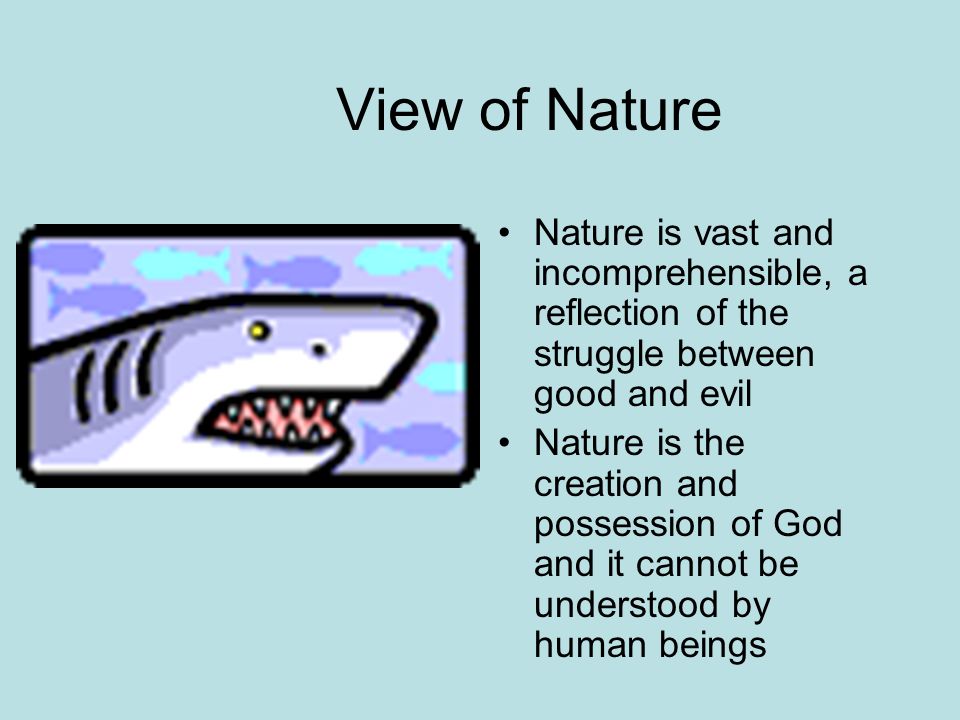 View of Nature

• Nature is vast and incomprehensible, a reflection of the struggle between good and evil
• Nature is the creation and possession of God and it cannot be understood by human beings